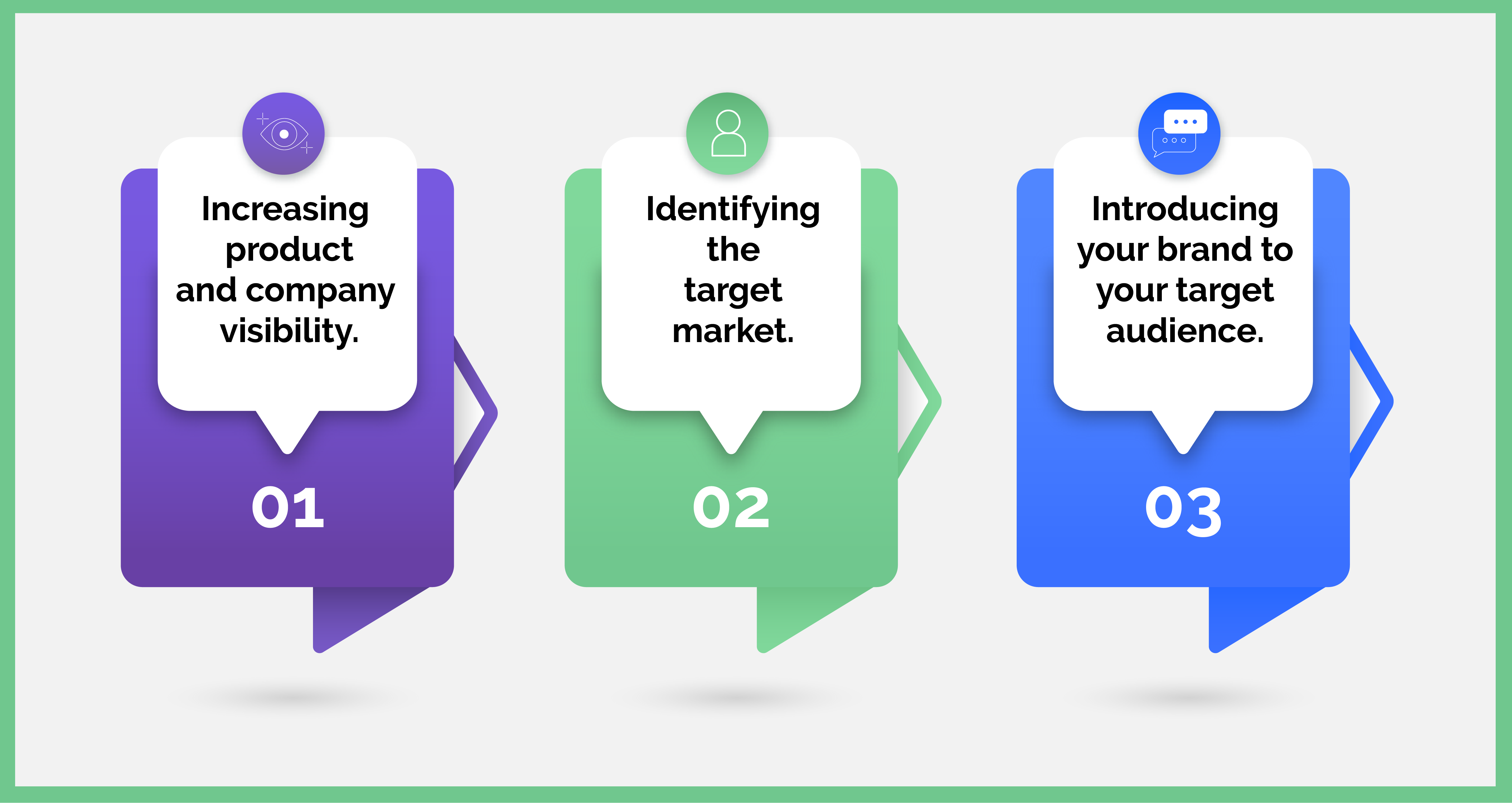 Increasing product and company visibility.

01

Identifying the target market.

02

Introducing your brand to your target audience.

03